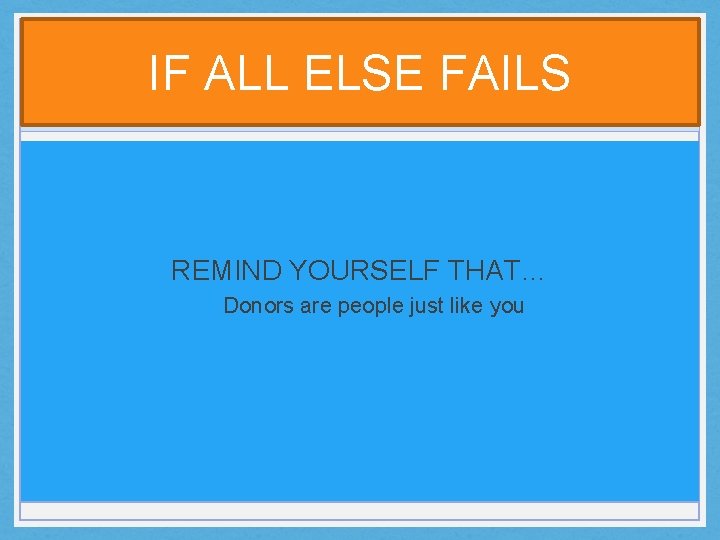 IF ALL ELSE FAILS

REMIND YOURSELF THAT…

Donors are people just like you